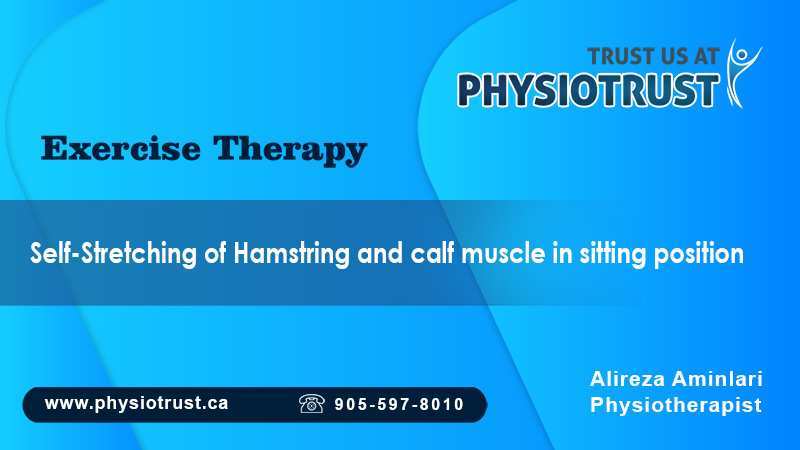 TRUST US AT
PHYSIOTRUST

Exercise Therapy

Self-Stretching of Hamstring and calf muscle in sitting position

www.physiotrust.ca

905-597-8010

Alireza Aminlari
Physiotherapist